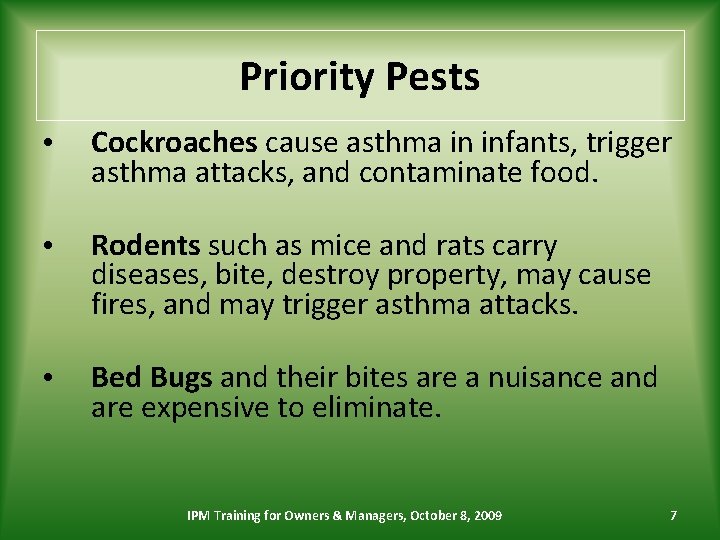 Priority Pests

• Cockroaches cause asthma in infants, trigger asthma attacks, and contaminate food.

• Rodents such as mice and rats carry diseases, bite, destroy property, may cause fires, and may trigger asthma attacks.

• Bed Bugs and their bites are a nuisance and are expensive to eliminate.

IPM Training for Owners & Managers, October 8, 2009

7